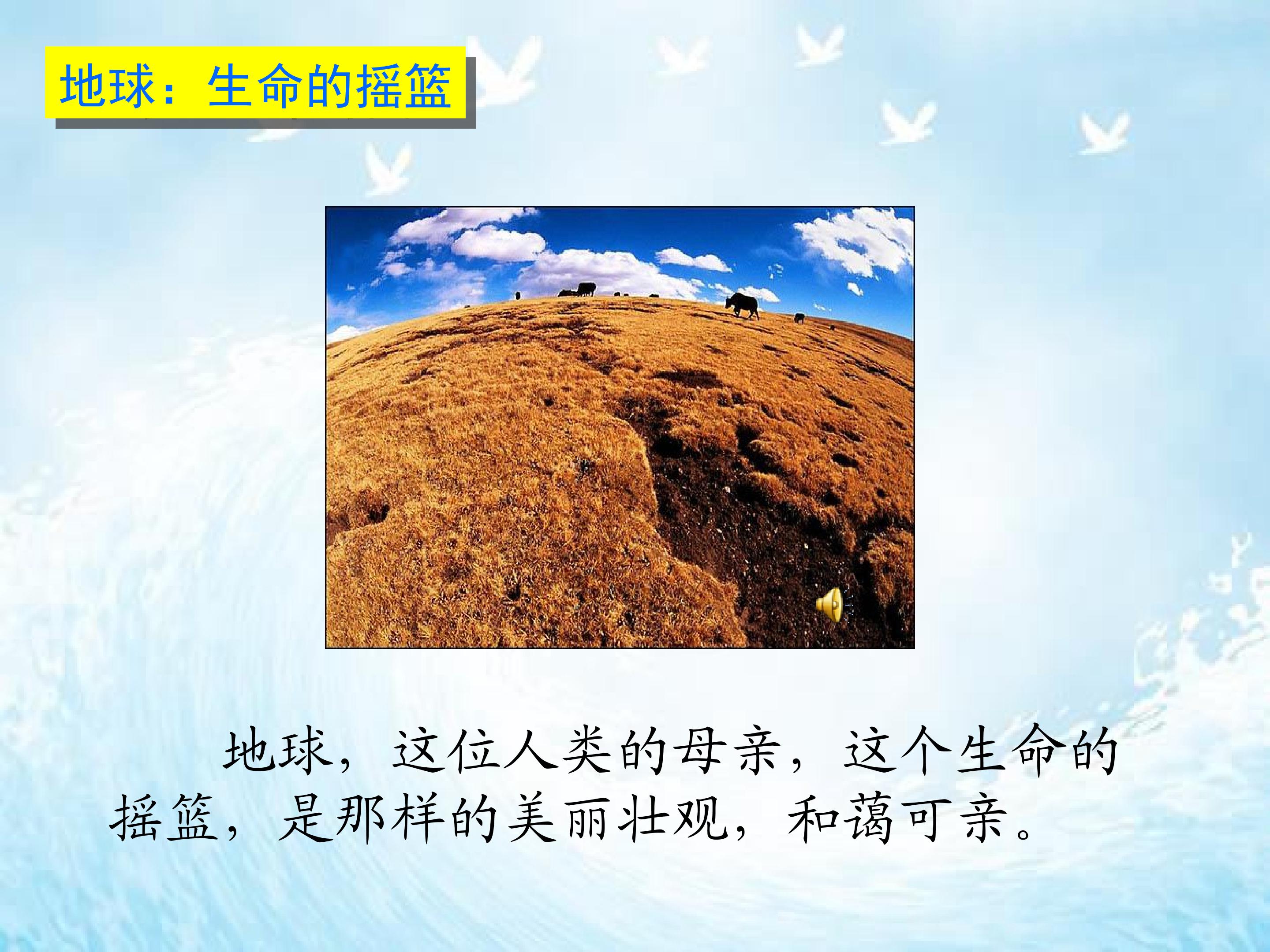 地球：生命的摇篮

地球，这位人类的母亲，这个生命的摇篮，是那样的美丽壮观，和蔼可亲。